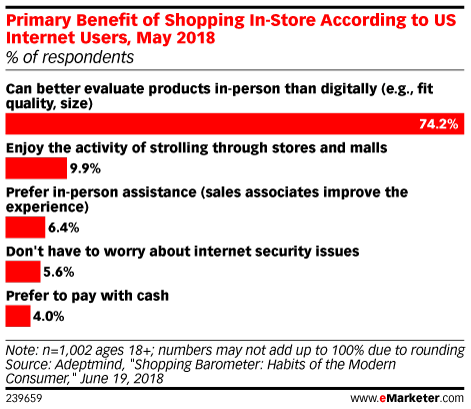 Primary Benefit of Shopping In-Store According to US Internet Users, May 2018
% of respondents

Can better evaluate products in-person than digitally (e.g., fit quality, size)
74.2%

Enjoy the activity of strolling through stores and malls
9.9%

Prefer in-person assistance (sales associates improve the experience)
6.4%

Don't have to worry about internet security issues
5.6%

Prefer to pay with cash
4.0%

Note: n=1,002 ages 18+; numbers may not add up to 100% due to rounding
Source: Adeptmind, "Shopping Barometer: Habits of the Modern Consumer," June 19, 2018

239659

www.eMarketer.com